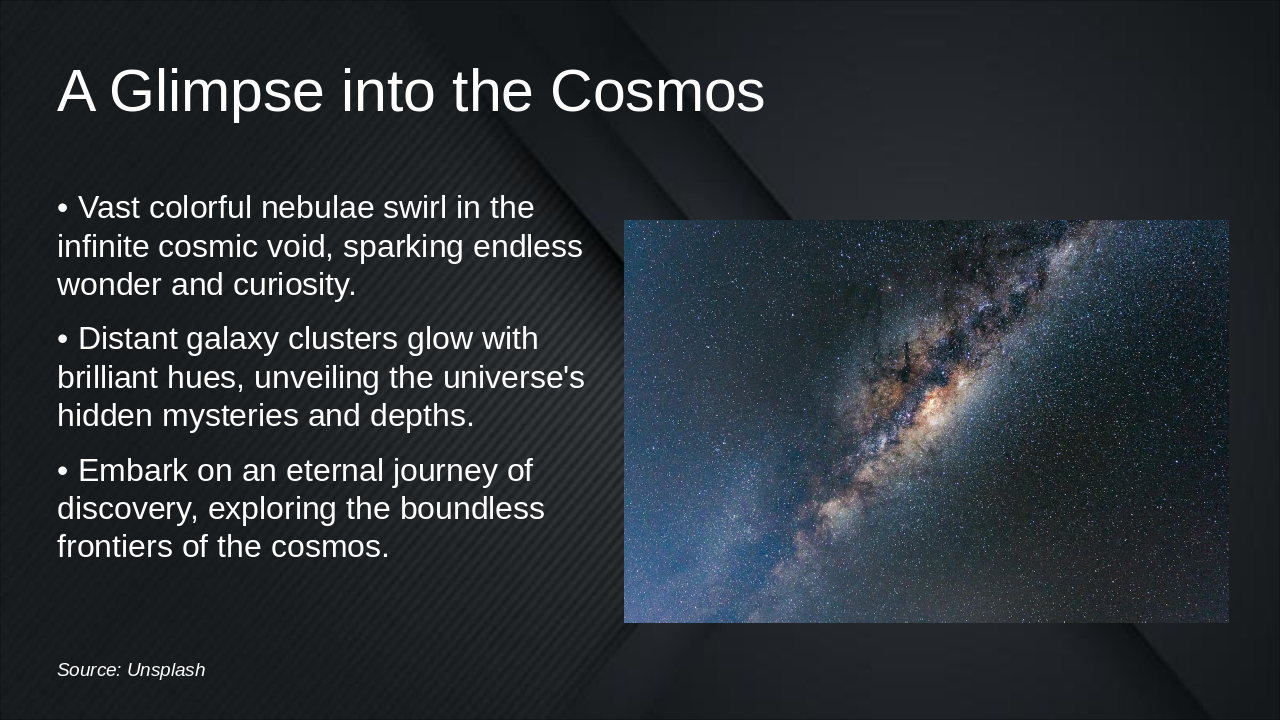 A Glimpse into the Cosmos

• Vast colorful nebulae swirl in the infinite cosmic void, sparking endless wonder and curiosity.

• Distant galaxy clusters glow with brilliant hues, unveiling the universe's hidden mysteries and depths.

• Embark on an eternal journey of discovery, exploring the boundless frontiers of the cosmos.

Source: Unsplash